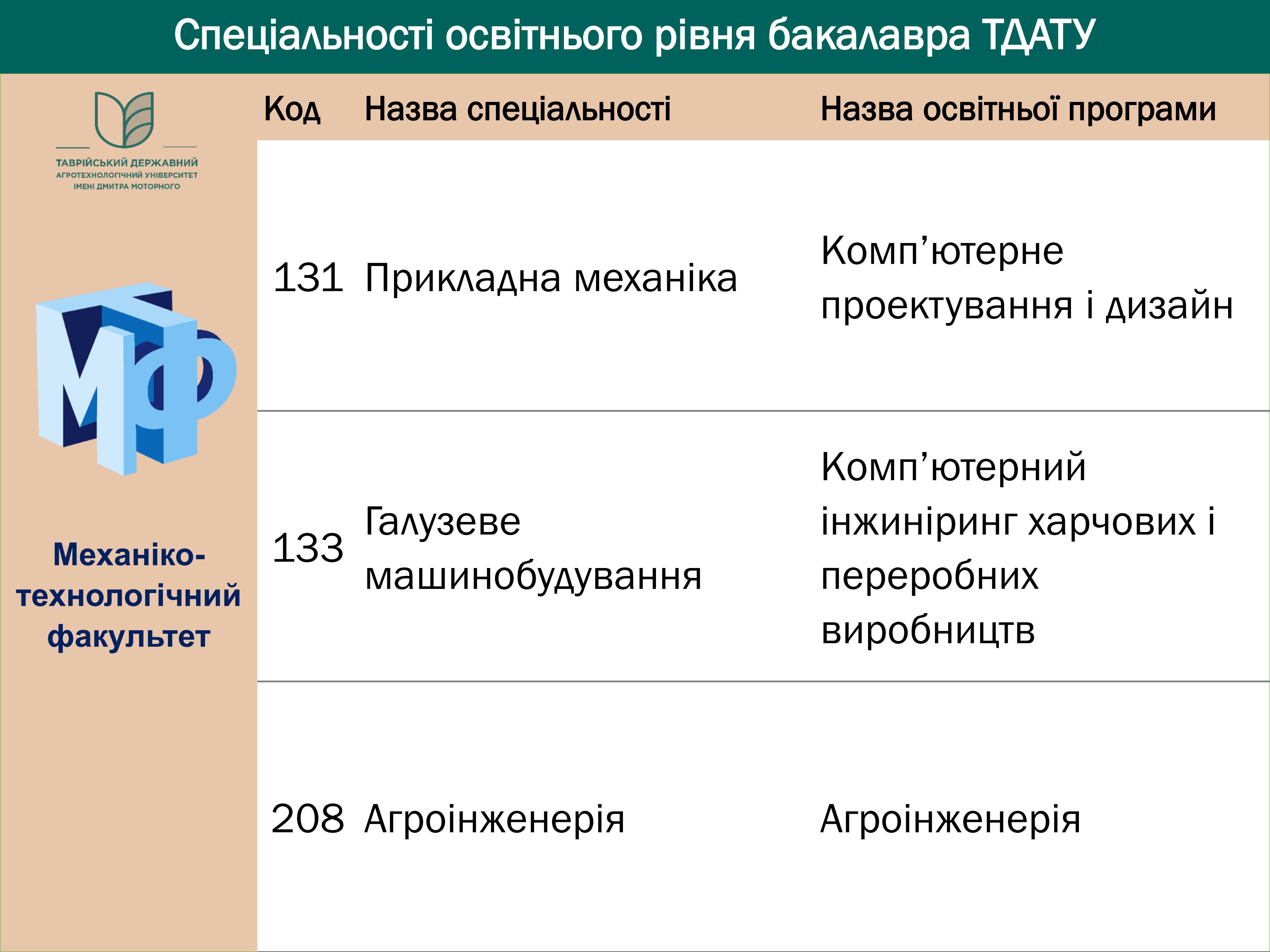 Спеціальності освітнього рівня бакалавра ТДАТУ

ТАВРІЙСЬКИЙ ДЕРЖАВНИЙ АГРОТЕХНОЛОГІЧНИЙ УНІВЕРСИТЕТ ІМЕНІ ДМИТРА МОТОРНОГО

МТФ

Механіко-технологічний факультет

| Код | Назва спеціальності | Назва освітньої програми |
|---|---|---|
| 131 | Прикладна механіка | Комп’ютерне проектування і дизайн |
| 133 | Галузеве машинобудування | Комп’ютерний інжиніринг харчових і переробних виробництв |
| 208 | Агроінженерія | Агроінженерія |